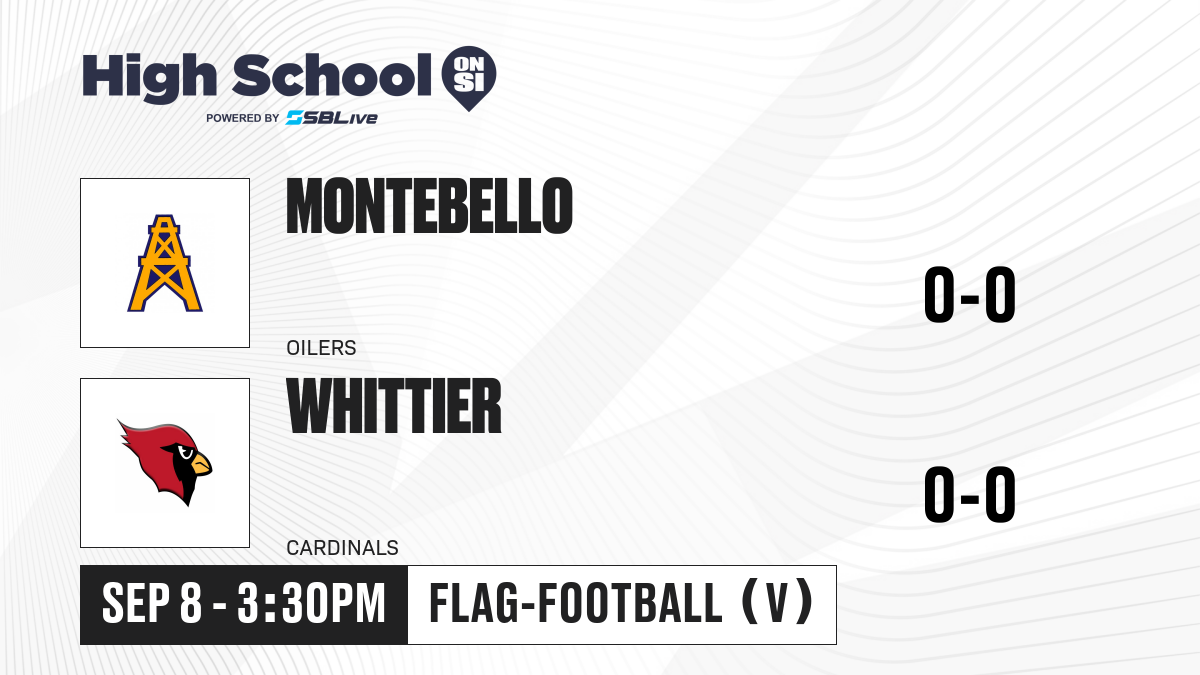 High School ON SI
POWERED BY SBLive

MONTEBELLO
OILERS
0-0

WHITTIER
CARDINALS
0-0

SEP 8 - 3:30PM
FLAG-FOOTBALL (V)